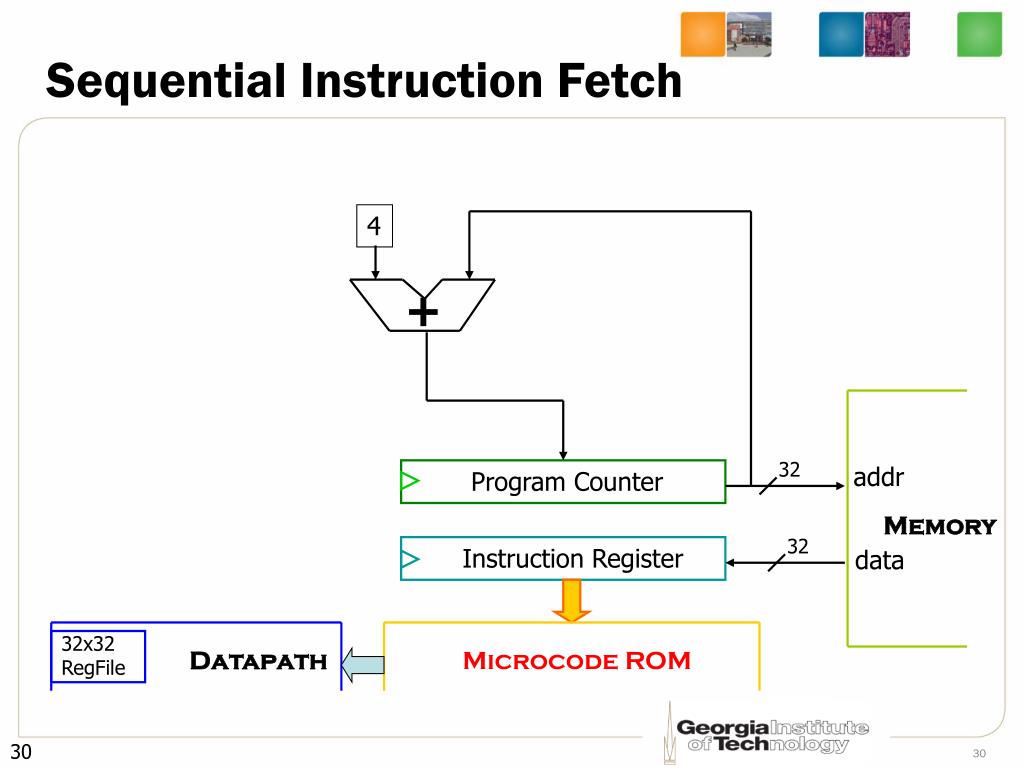 Sequential Instruction Fetch

4

+

Program Counter

32

addr

Memory

Instruction Register

32

data

32x32 RegFile

Datapath

Microcode ROM

Georgia Institute of Technology

30

30